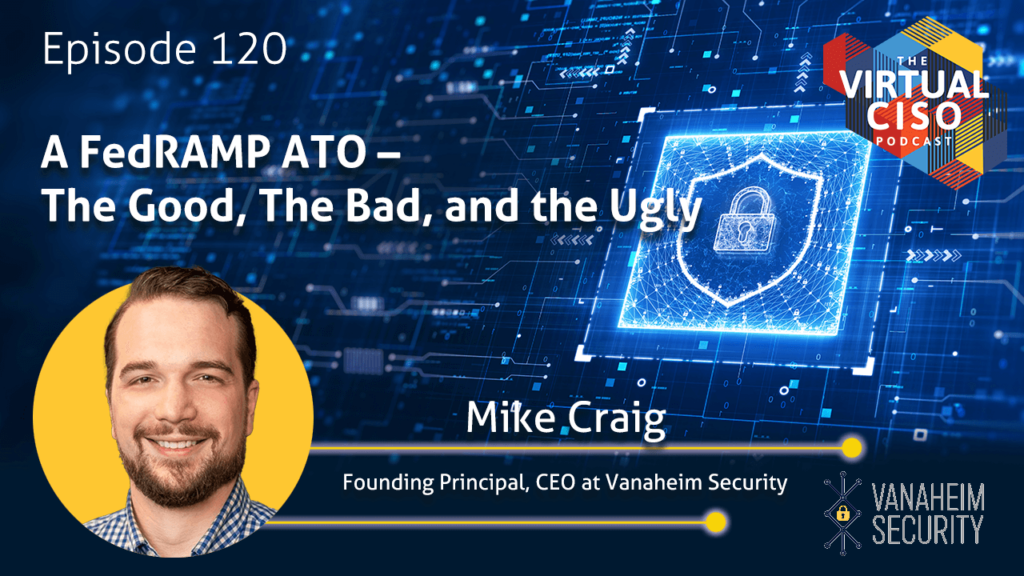 Episode 120

THE VIRTUAL CISO PODCAST

A FedRAMP ATO – The Good, The Bad, and the Ugly

Mike Craig

Founding Principal, CEO at Vanaheim Security

VANAHEIM SECURITY